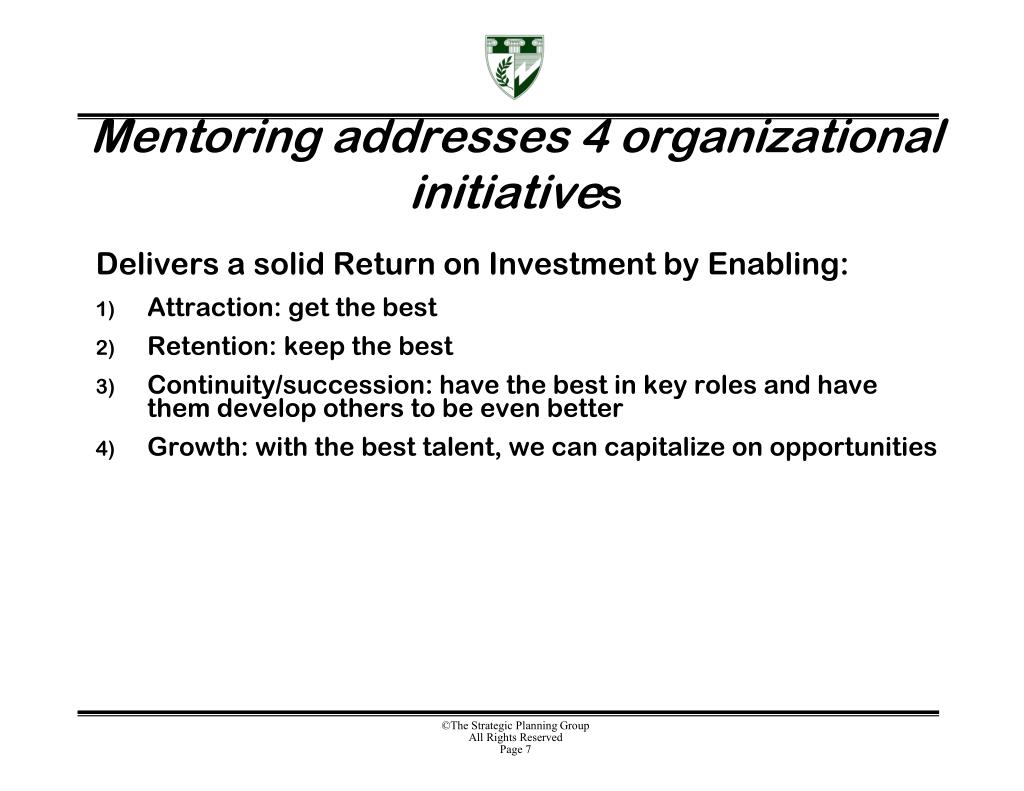 Mentoring addresses 4 organizational initiatives

Delivers a solid Return on Investment by Enabling:

1) Attraction: get the best

2) Retention: keep the best

3) Continuity/succession: have the best in key roles and have them develop others to be even better

4) Growth: with the best talent, we can capitalize on opportunities

©The Strategic Planning Group
All Rights Reserved
Page 7